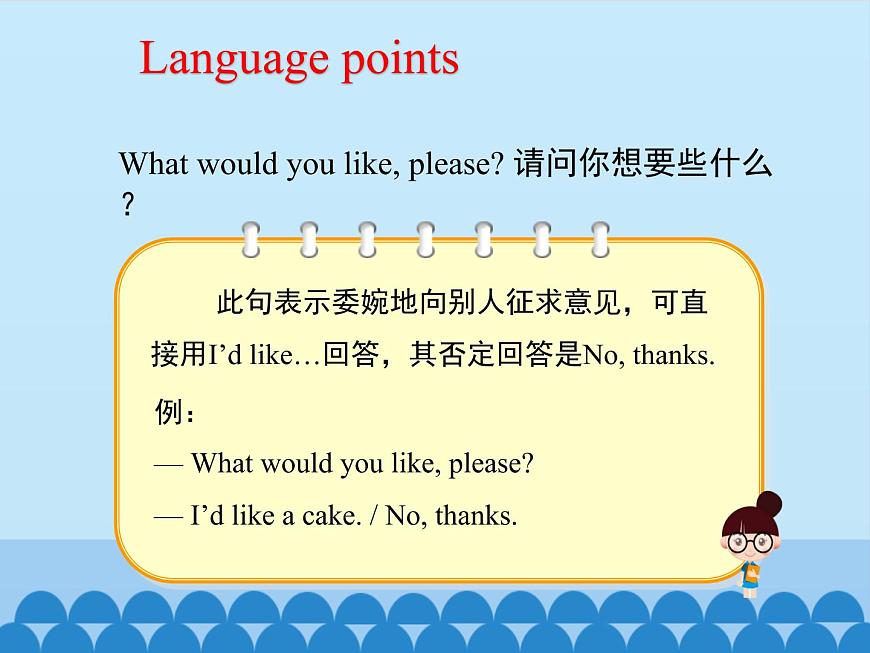 Language points

What would you like, please? 请问你想要些什么？

此句表示委婉地向别人征求意见，可直接用I’d like…回答，其否定回答是No, thanks.

例：

— What would you like, please?

— I’d like a cake. / No, thanks.